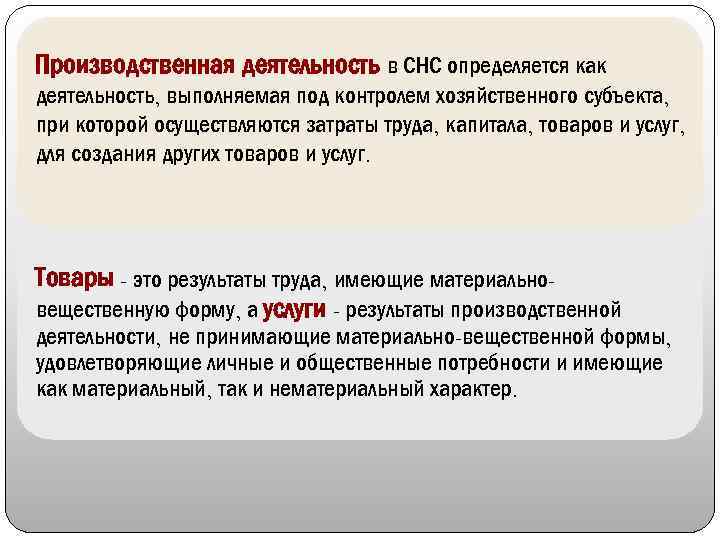 Производственная деятельность в СНС определяется как деятельность, выполняемая под контролем хозяйственного субъекта, при которой осуществляются затраты труда, капитала, товаров и услуг, для создания других товаров и услуг.

Товары - это результаты труда, имеющие материально-вещественную форму, а услуги - результаты производственной деятельности, не принимающие материально-вещественной формы, удовлетворяющие личные и общественные потребности и имеющие как материальный, так и нематериальный характер.